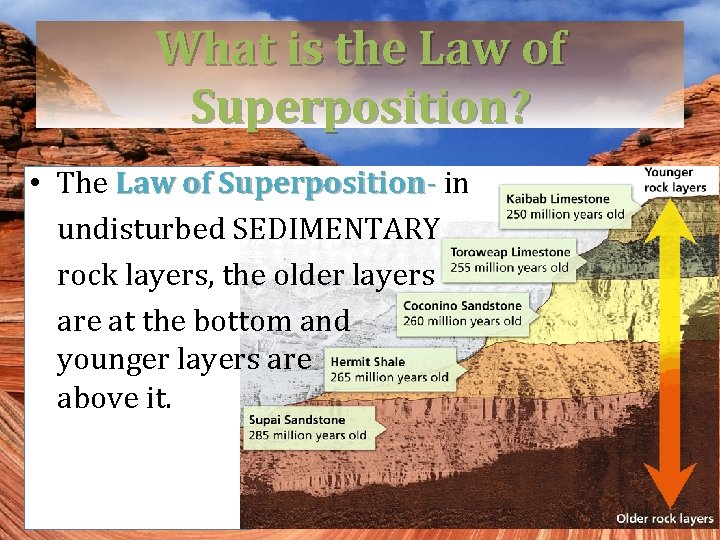 What is the Law of Superposition?

• The Law of Superposition- in undisturbed SEDIMENTARY rock layers, the older layers are at the bottom and younger layers are above it.

Younger rock layers

Kaibab Limestone
250 million years old

Toroweap Limestone
255 million years old

Coconino Sandstone
260 million years old

Hermit Shale
265 million years old

Supai Sandstone
285 million years old

Older rock layers